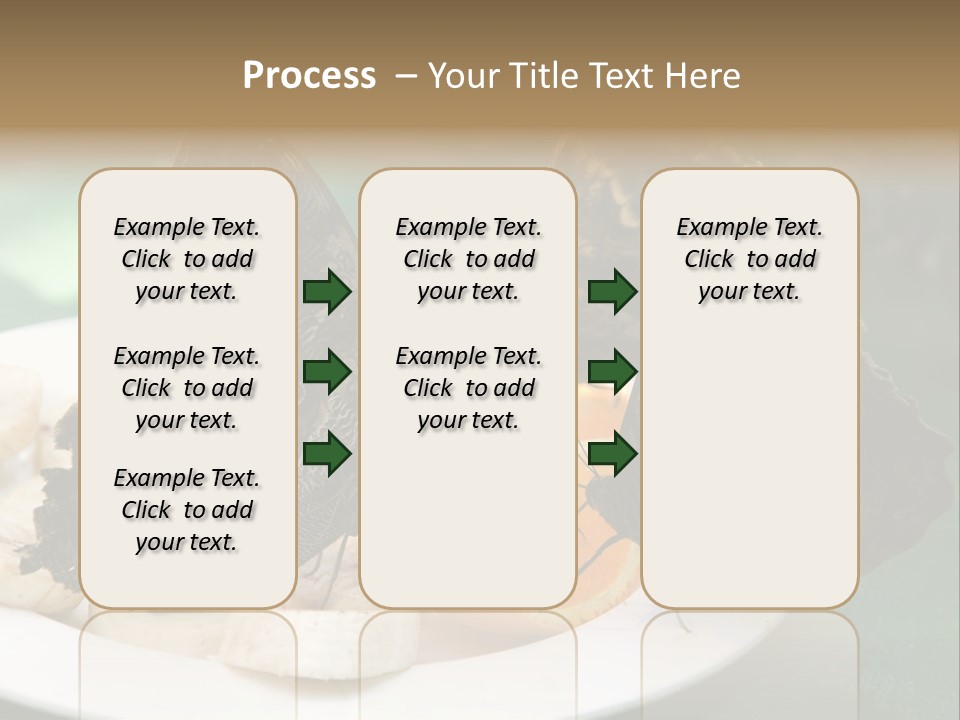 Process – Your Title Text Here

Example Text. Click to add your text.

Example Text. Click to add your text.

Example Text. Click to add your text.

Example Text. Click to add your text.

Example Text. Click to add your text.

Example Text. Click to add your text.